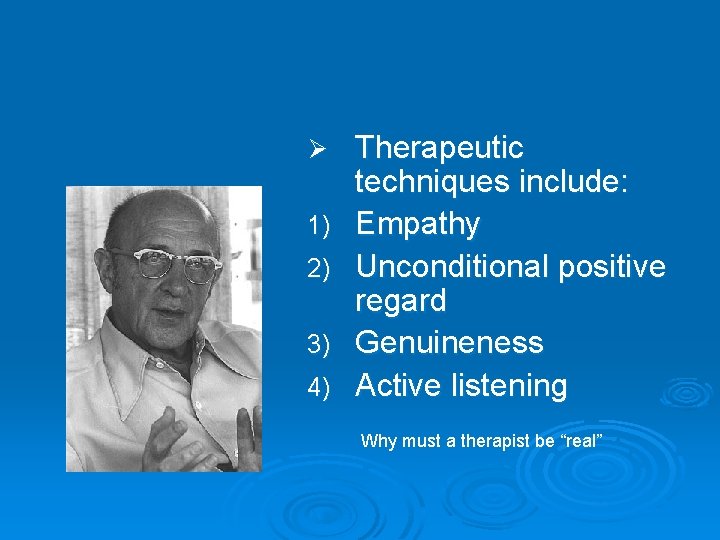 ➢ Therapeutic techniques include:

1) Empathy
2) Unconditional positive regard
3) Genuineness
4) Active listening

Why must a therapist be “real”